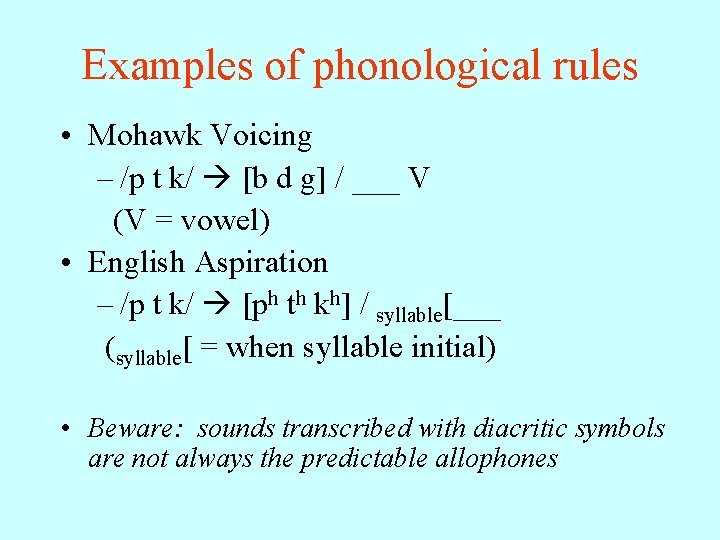 Examples of phonological rules

• Mohawk Voicing
– /p t k/ → [b d g] / ___ V
(V = vowel)

• English Aspiration
– /p t k/ → [$p^h$ $t^h$ $k^h$] / $_{syllable}$[___
($_{syllable}$[ = when syllable initial)

• Beware: sounds transcribed with diacritic symbols are not always the predictable allophones